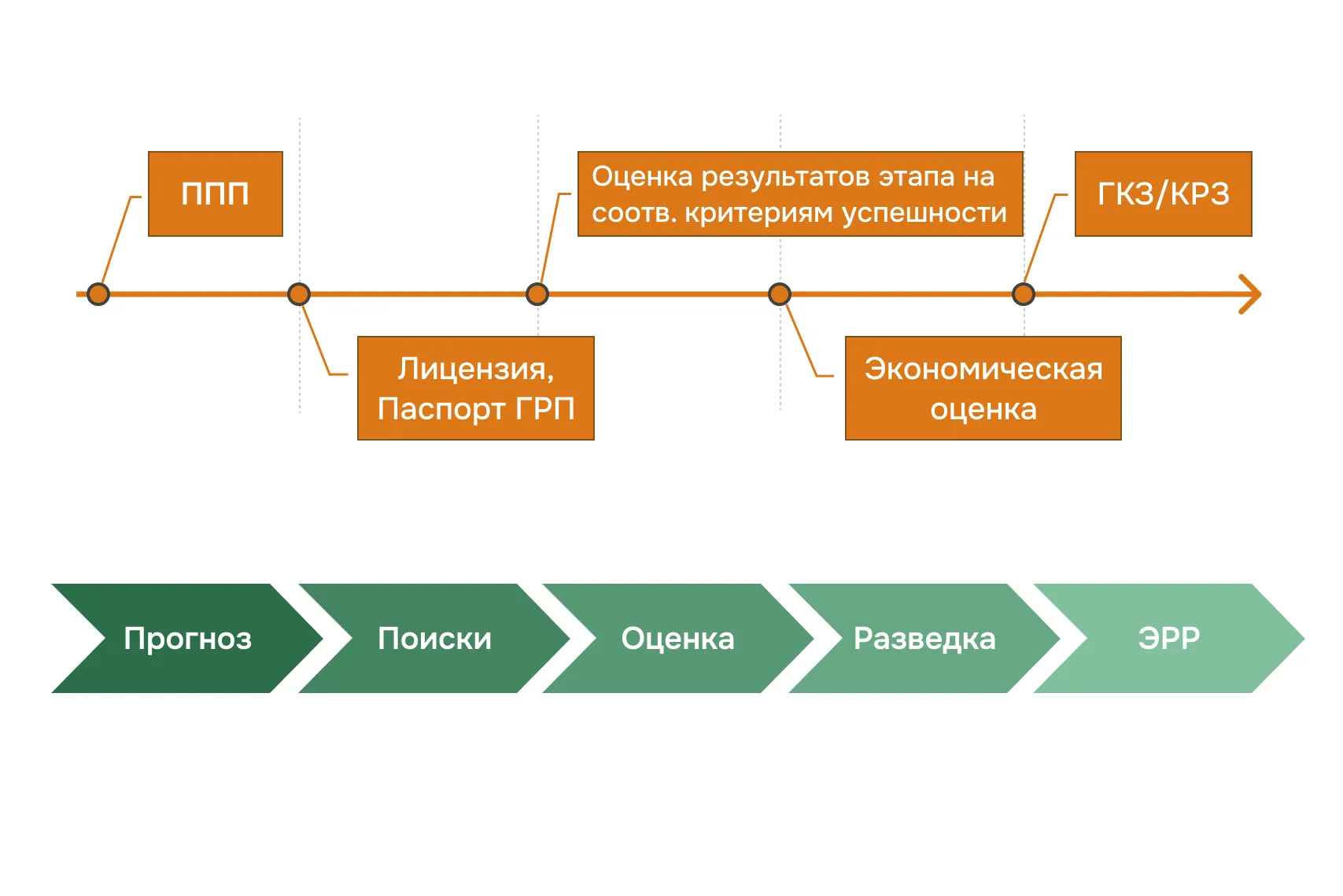 ППП

Оценка результатов этапа на соотв. критериям успешности

ГКЗ/КРЗ

Лицензия, Паспорт ГРП

Экономическая оценка

Прогноз

Поиски

Оценка

Разведка

ЭРР